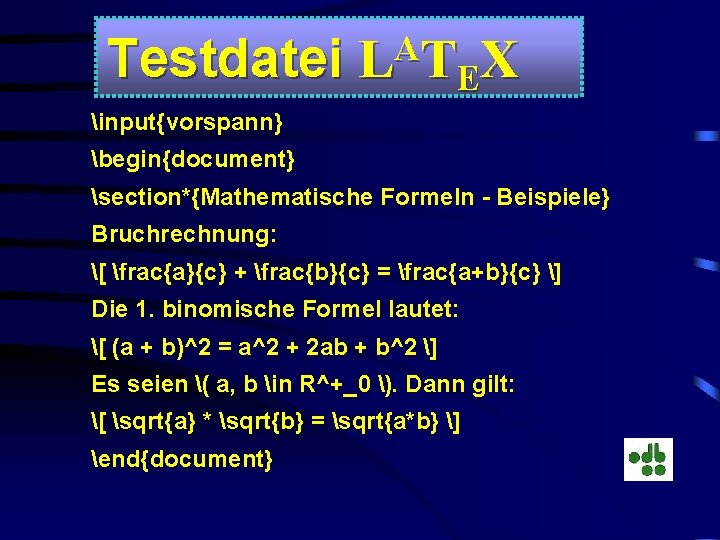 Testdatei LATEX

\input{vorspann}
\begin{document}
\section*{Mathematische Formeln - Beispiele}
Bruchrechnung:
\[ \frac{a}{c} + \frac{b}{c} = \frac{a+b}{c} \]
Die 1. binomische Formel lautet:
\[ (a + b)^2 = a^2 + 2ab + b^2 \]
Es seien \( a, b \in R^+_0 \). Dann gilt:
\[ \sqrt{a} * \sqrt{b} = \sqrt{a*b} \]
\end{document}

odb